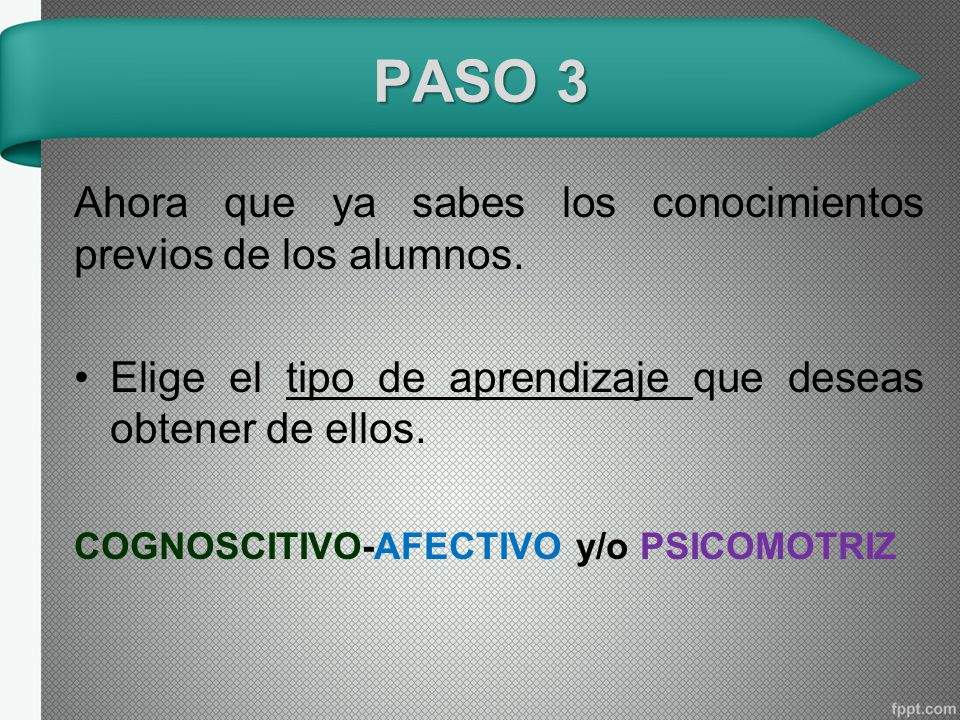 PASO 3

Ahora que ya sabes los conocimientos previos de los alumnos.

• Elige el tipo de aprendizaje que deseas obtener de ellos.

COGNOSCITIVO-AFECTIVO y/o PSICOMOTRIZ

fppt.com